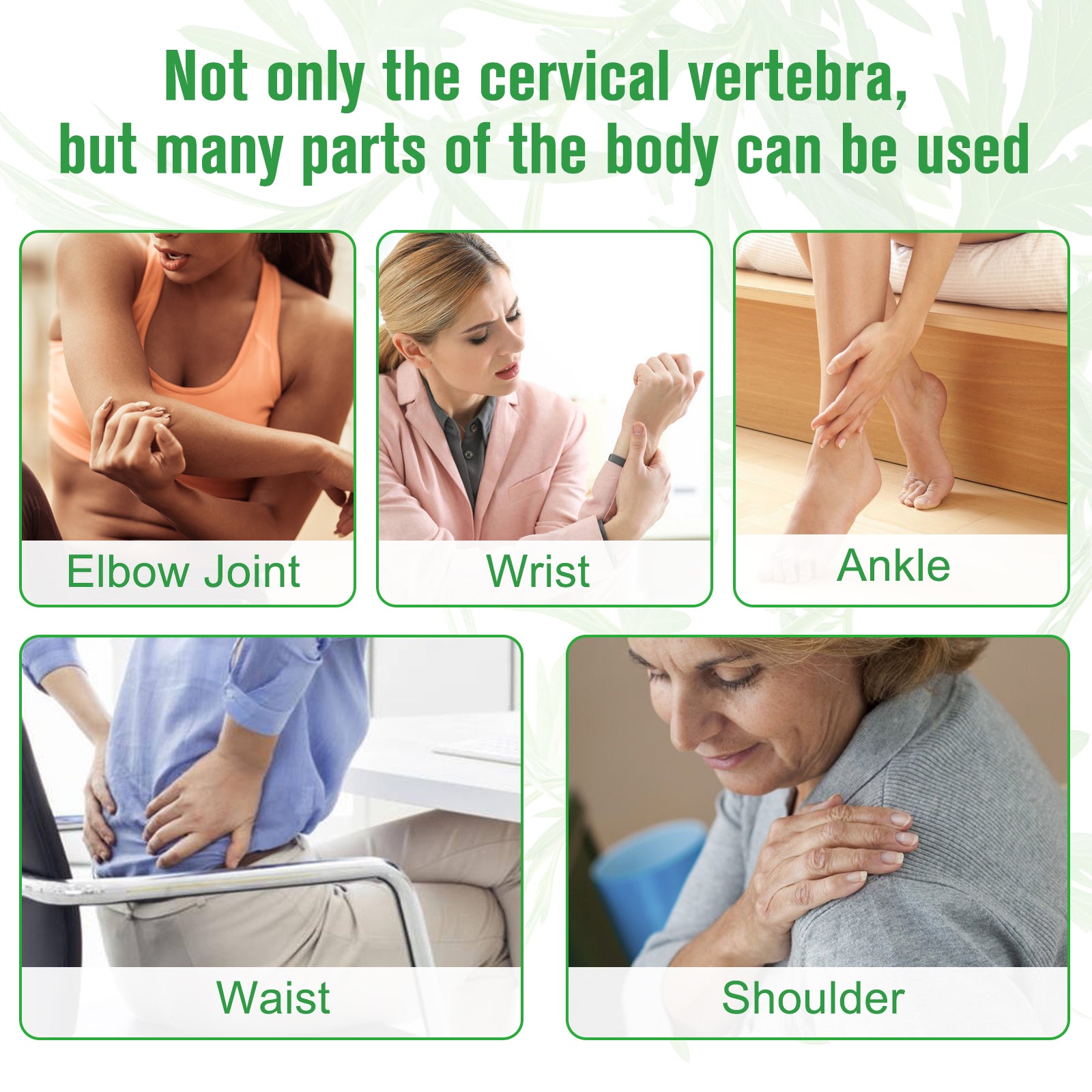 Not only the cervical vertebra, but many parts of the body can be used

Elbow Joint

Wrist

Ankle

Waist

Shoulder